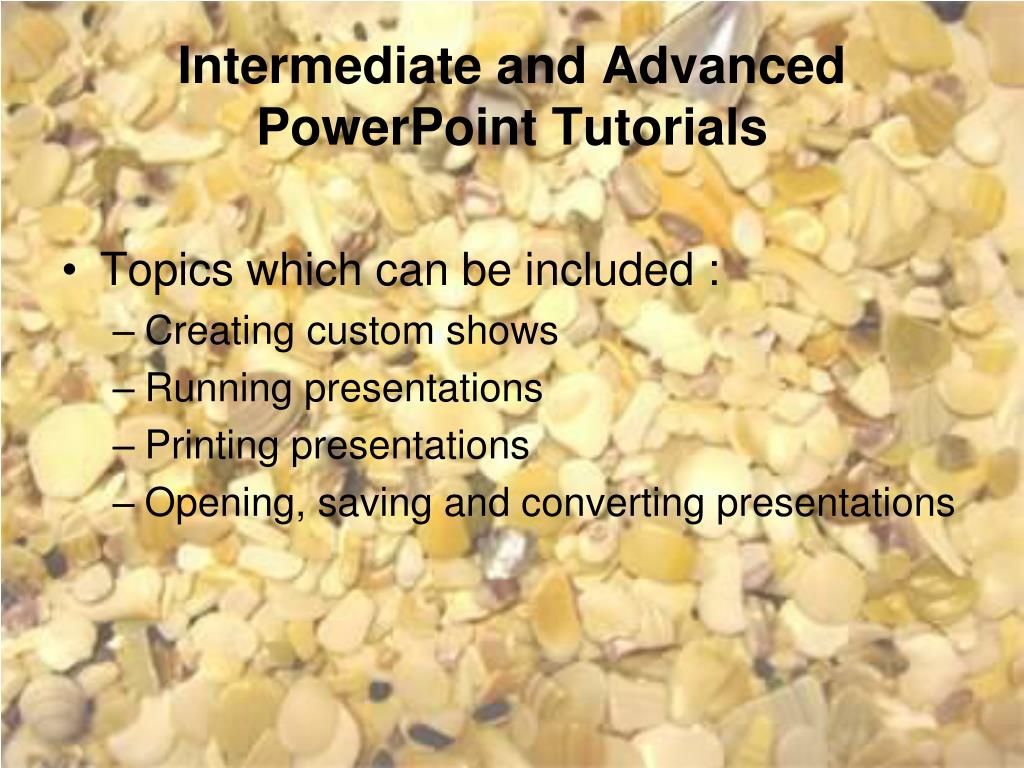 Intermediate and Advanced PowerPoint Tutorials

• Topics which can be included :
– Creating custom shows
– Running presentations
– Printing presentations
– Opening, saving and converting presentations